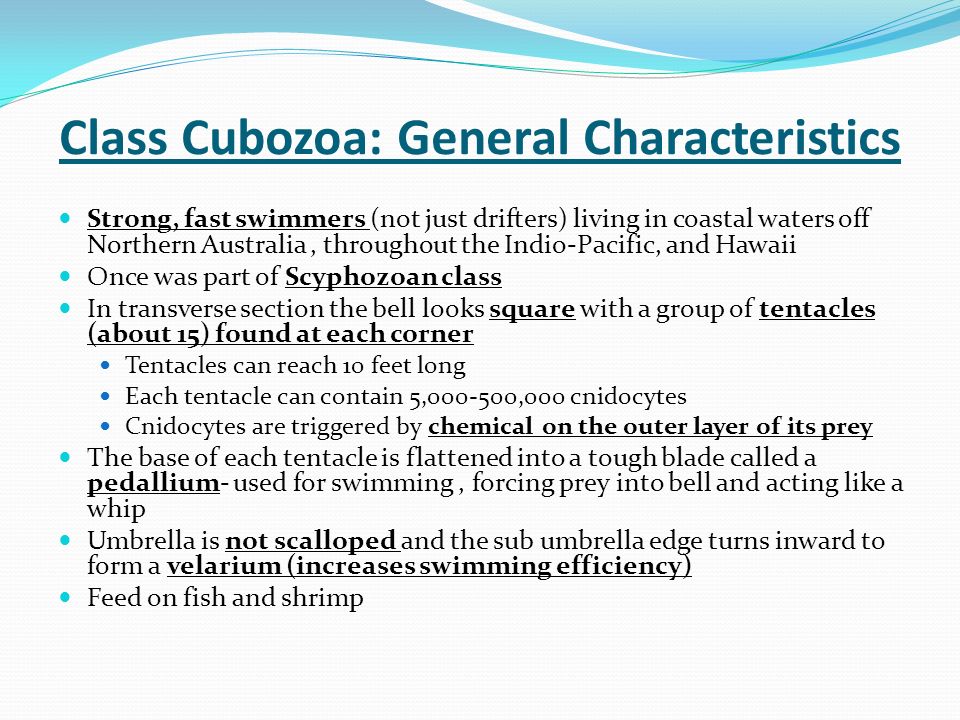 Class Cubozoa: General Characteristics

- Strong, fast swimmers (not just drifters) living in coastal waters off Northern Australia , throughout the Indio-Pacific, and Hawaii
- Once was part of Scyphozoan class
- In transverse section the bell looks square with a group of tentacles (about 15) found at each corner
  - Tentacles can reach 10 feet long
  - Each tentacle can contain 5,000-500,000 cnidocytes
  - Cnidocytes are triggered by chemical on the outer layer of its prey
- The base of each tentacle is flattened into a tough blade called a pedallium- used for swimming , forcing prey into bell and acting like a whip
- Umbrella is not scalloped and the sub umbrella edge turns inward to form a velarium (increases swimming efficiency)
- Feed on fish and shrimp